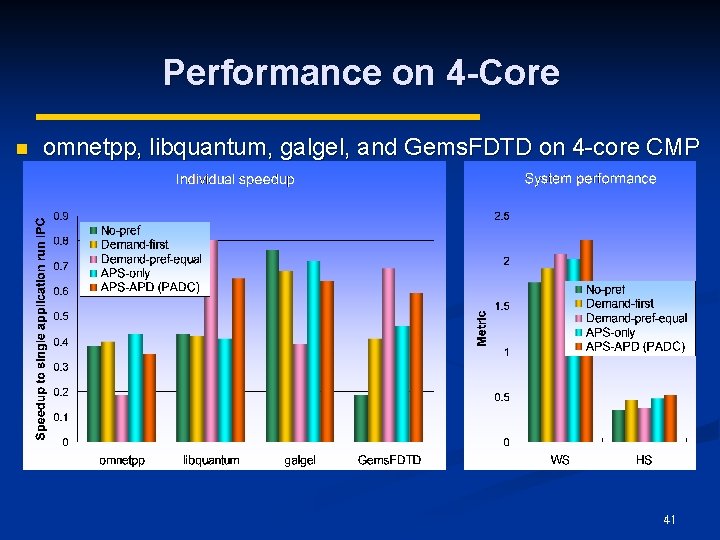 Performance on 4-Core

omnetpp, libquantum, galgel, and GemsFDTD on 4-core CMP

Individual speedup

Speedup to single application run IPC

0.9
0.8
0.7
0.6
0.5
0.4
0.3
0.2
0.1
0

No-pref
Demand-first
Demand-pref-equal
APS-only
APS-APD (PADC)

omnetpp libquantum galgel GemsFDTD

System performance

Metric

2.5
2
1.5
1
0.5
0

No-pref
Demand-first
Demand-pref-equal
APS-only
APS-APD (PADC)

WS HS

41